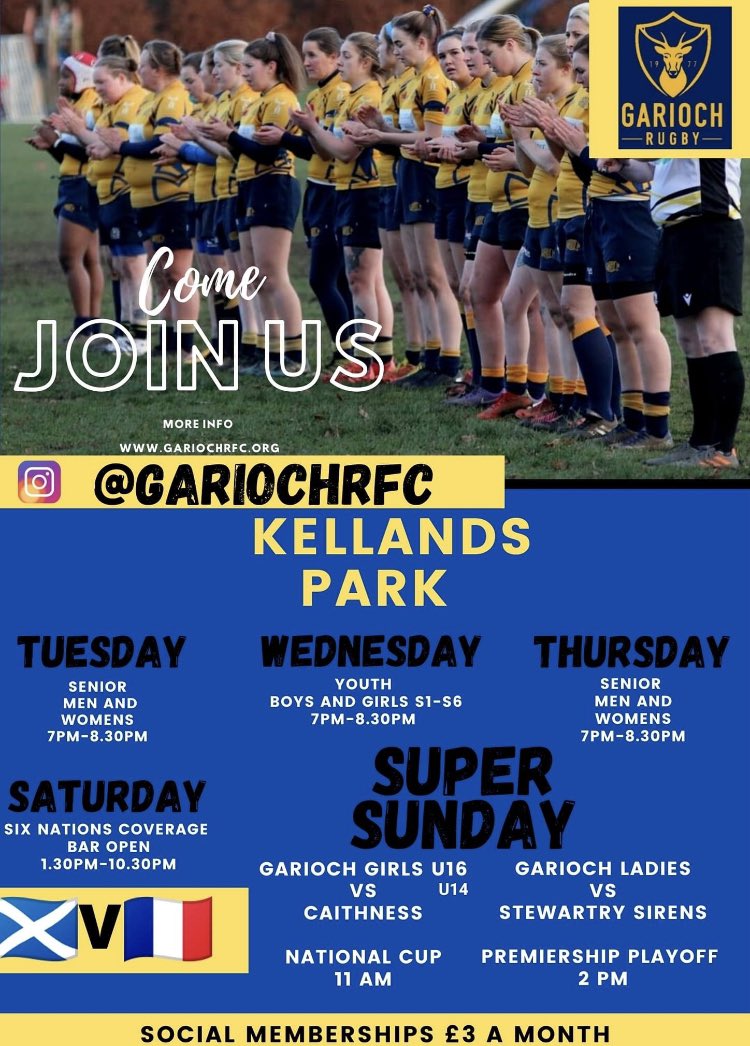 19 77
GARIOCH
RUGBY

Come
JOIN US

MORE INFO
WWW.GARIOCHRFC.ORG

@GARIOCHRFC

KELLANDS PARK

TUESDAY
SENIOR MEN AND WOMENS
7PM-8.30PM

WEDNESDAY
YOUTH
BOYS AND GIRLS S1-S6
7PM-8.30PM

THURSDAY
SENIOR MEN AND WOMENS
7PM-8.30PM

SATURDAY
SIX NATIONS COVERAGE
BAR OPEN
1.30PM-10.30PM

V

SUPER SUNDAY

GARIOCH GIRLS U16 U14
VS
CAITHNESS

NATIONAL CUP
11 AM

GARIOCH LADIES
VS
STEWARTRY SIRENS

PREMIERSHIP PLAYOFF
2 PM

SOCIAL MEMBERSHIPS £3 A MONTH